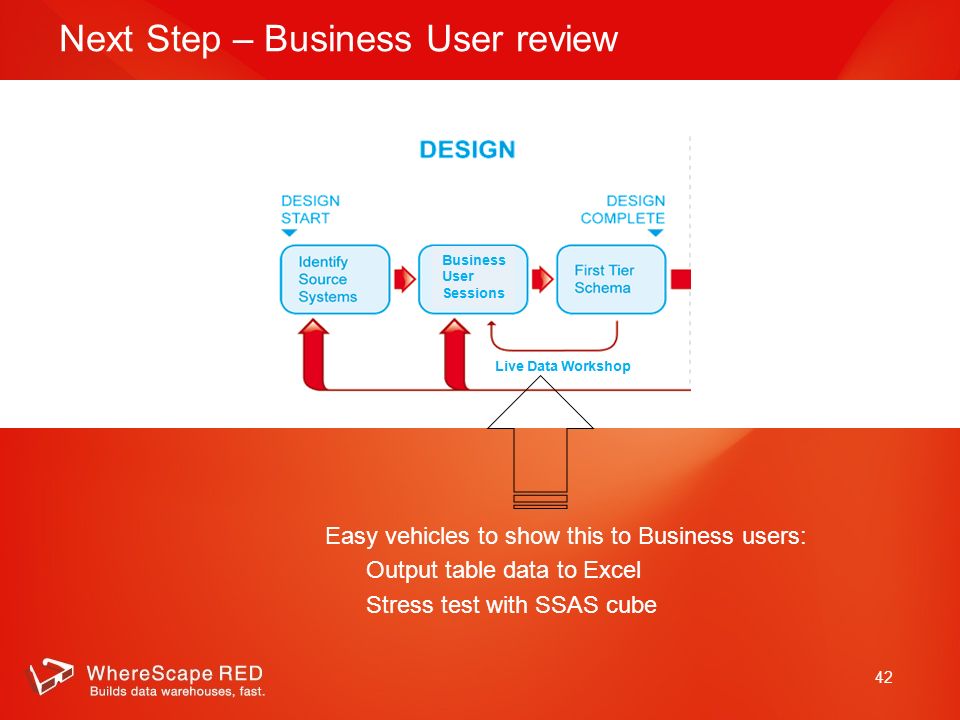 Next Step – Business User review

DESIGN

DESIGN START

DESIGN COMPLETE

Identify Source Systems

Business User Sessions

First Tier Schema

Live Data Workshop

Easy vehicles to show this to Business users:

Output table data to Excel

Stress test with SSAS cube

WhereScape RED
Builds data warehouses, fast.

42